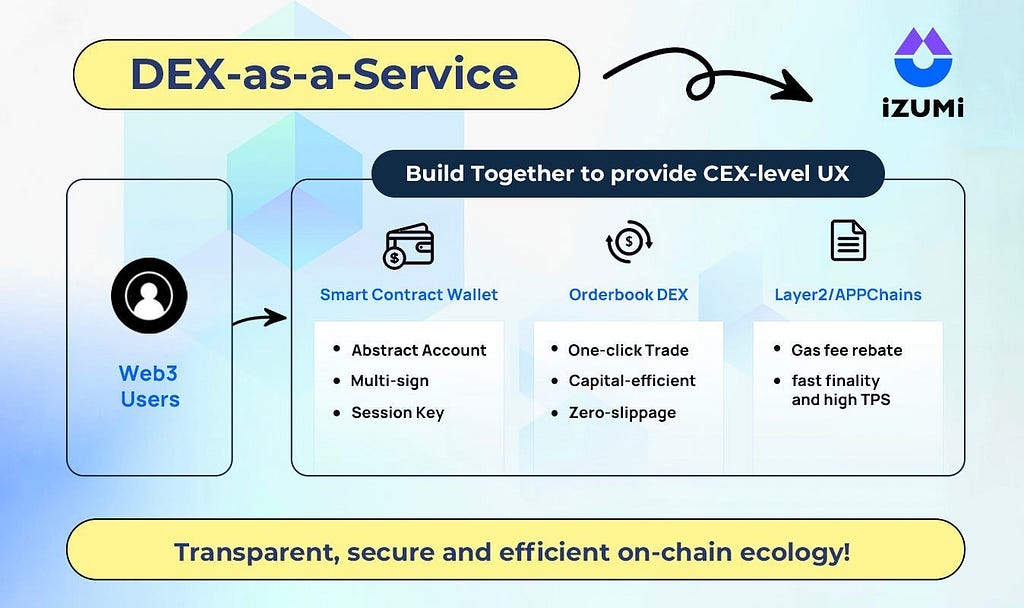 DEX-as-a-Service

iZUMi

Build Together to provide CEX-level UX

Web3 Users

Smart Contract Wallet

- Abstract Account
- Multi-sign
- Session Key

Orderbook DEX

- One-click Trade
- Capital-efficient
- Zero-slippage

Layer2/APPChains

- Gas fee rebate
- fast finality and high TPS

Transparent, secure and efficient on-chain ecology!